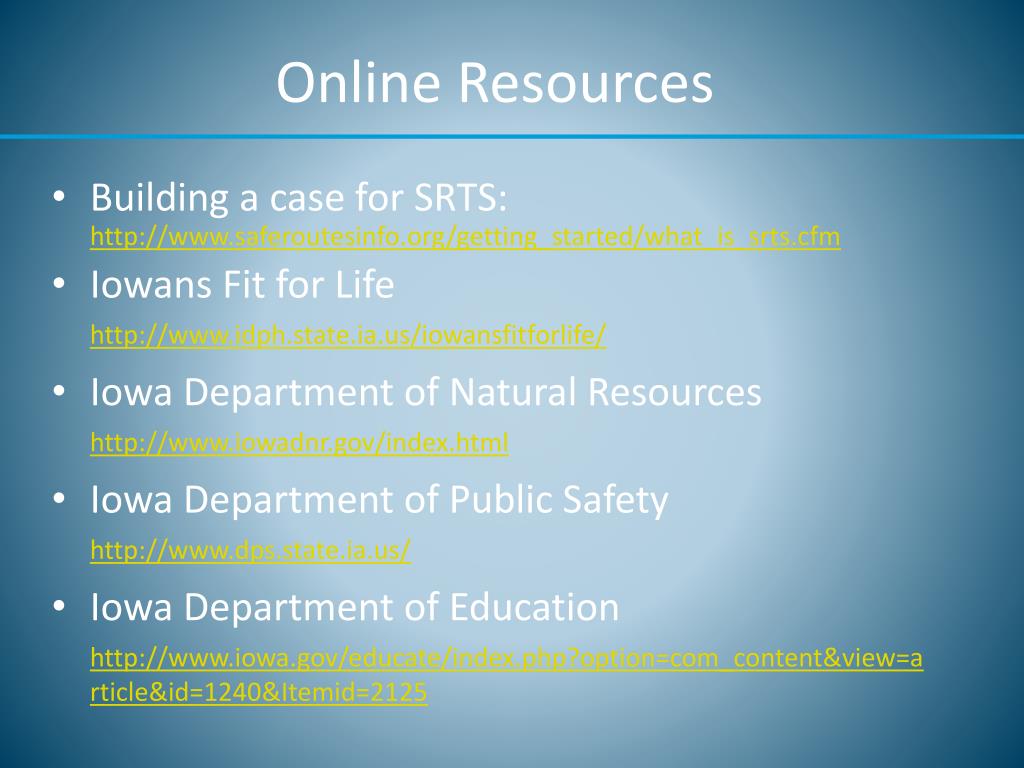 Online Resources

• Building a case for SRTS: http://www.saferoutesinfo.org/getting_started/what_is_srts.cfm

• Iowans Fit for Life http://www.idph.state.ia.us/iowansfitforlife/

• Iowa Department of Natural Resources http://www.iowadnr.gov/index.html

• Iowa Department of Public Safety http://www.dps.state.ia.us/

• Iowa Department of Education http://www.iowa.gov/educate/index.php?option=com_content&view=article&id=1240&Itemid=2125